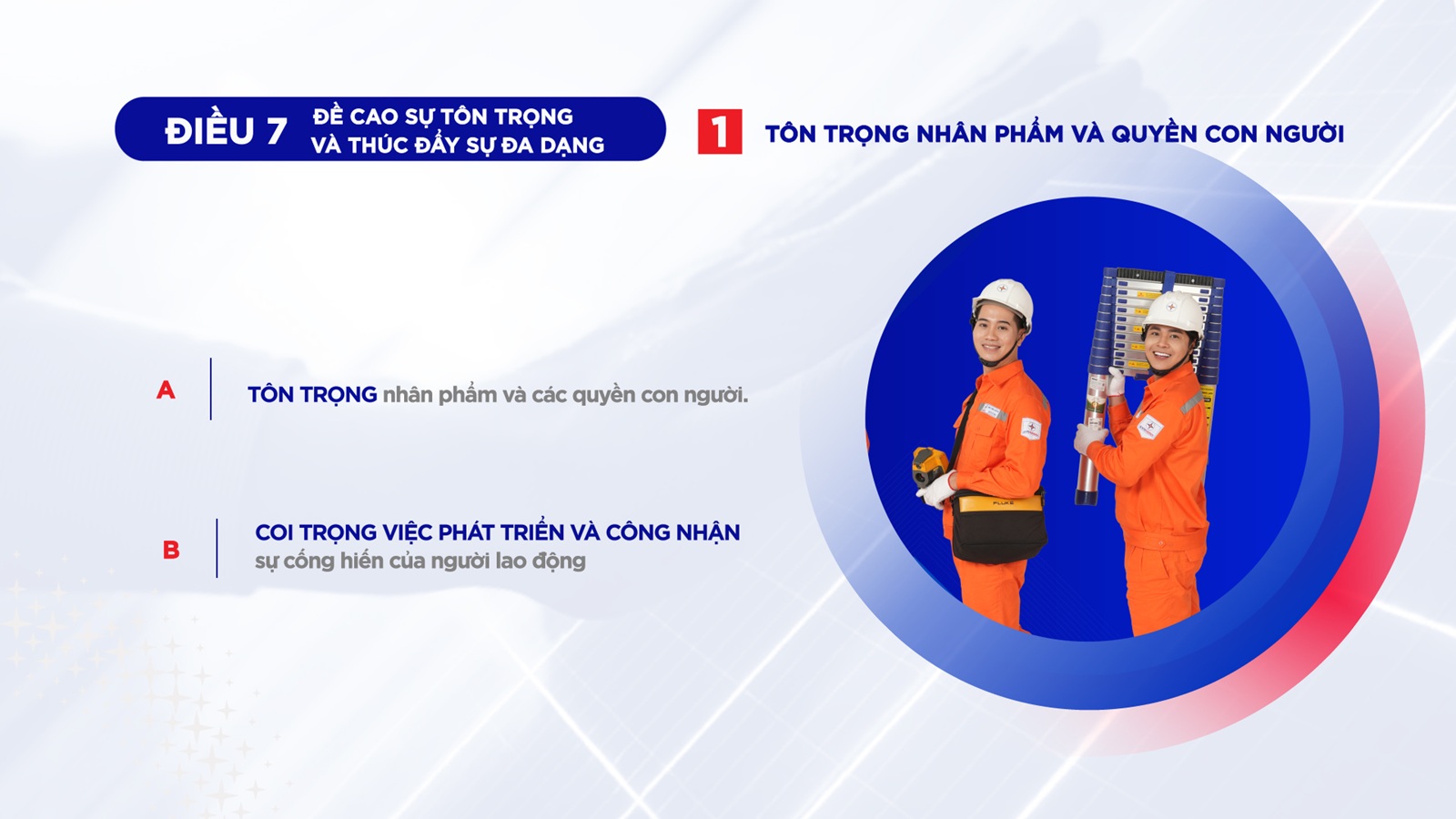 ĐIỀU 7 ĐỀ CAO SỰ TÔN TRỌNG VÀ THÚC ĐẨY SỰ ĐA DẠNG

1 TÔN TRỌNG NHÂN PHẨM VÀ QUYỀN CON NGƯỜI

A TÔN TRỌNG nhân phẩm và các quyền con người.

B COI TRỌNG VIỆC PHÁT TRIỂN VÀ CÔNG NHẬN sự cống hiến của người lao động

FLUKE